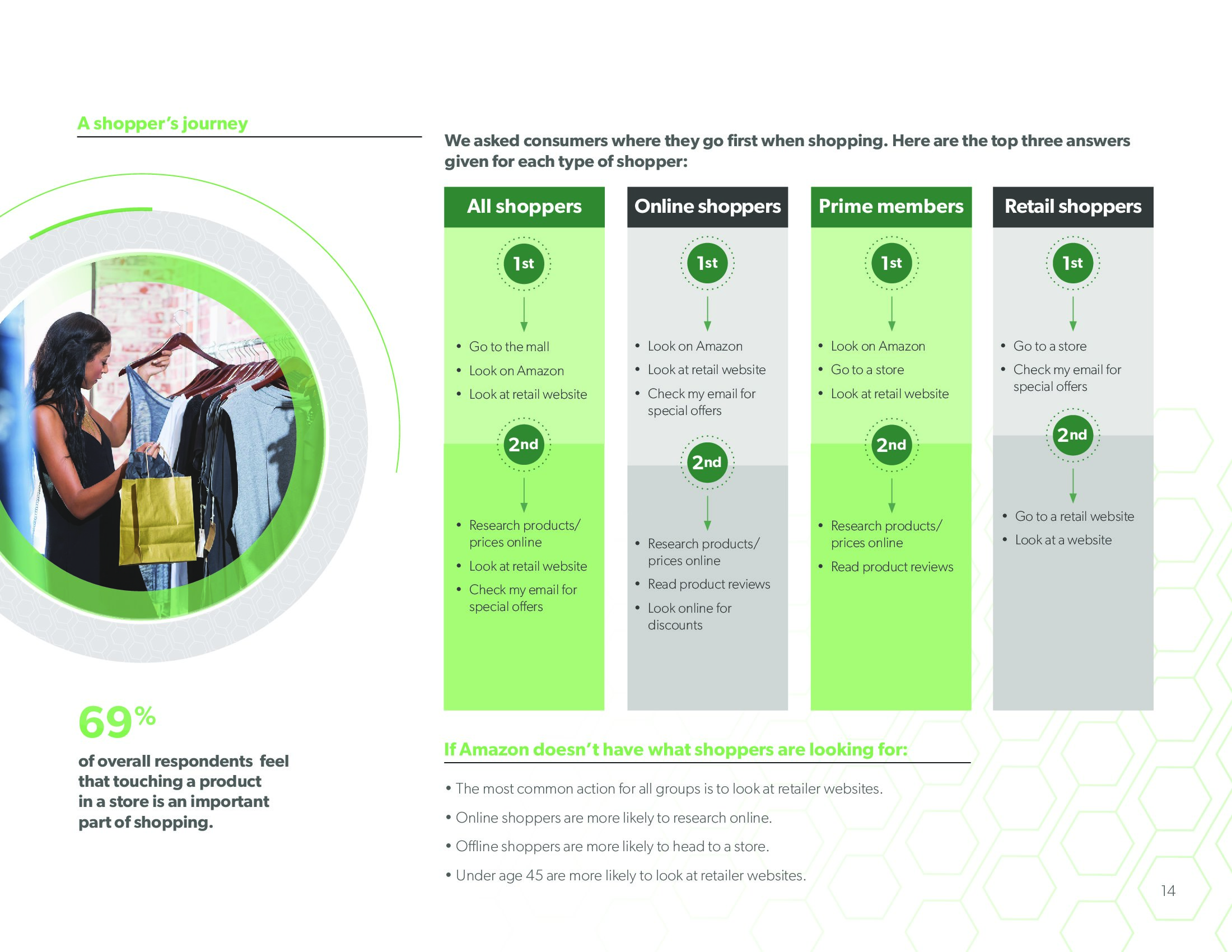 A shopper's journey

69%

of overall respondents feel that touching a product in a store is an important part of shopping.

We asked consumers where they go first when shopping. Here are the top three answers given for each type of shopper:

All shoppers

1st

• Go to the mall
• Look on Amazon
• Look at retail website

2nd

• Research products/ prices online
• Look at retail website
• Check my email for special offers

Online shoppers

1st

• Look on Amazon
• Look at retail website
• Check my email for special offers

2nd

• Research products/ prices online
• Read product reviews
• Look online for discounts

Prime members

1st

• Look on Amazon
• Go to a store
• Look at retail website

2nd

• Research products/ prices online
• Read product reviews

Retail shoppers

1st

• Go to a store
• Check my email for special offers

2nd

• Go to a retail website
• Look at a website

If Amazon doesn't have what shoppers are looking for:

• The most common action for all groups is to look at retailer websites.
• Online shoppers are more likely to research online.
• Offline shoppers are more likely to head to a store.
• Under age 45 are more likely to look at retailer websites.

14